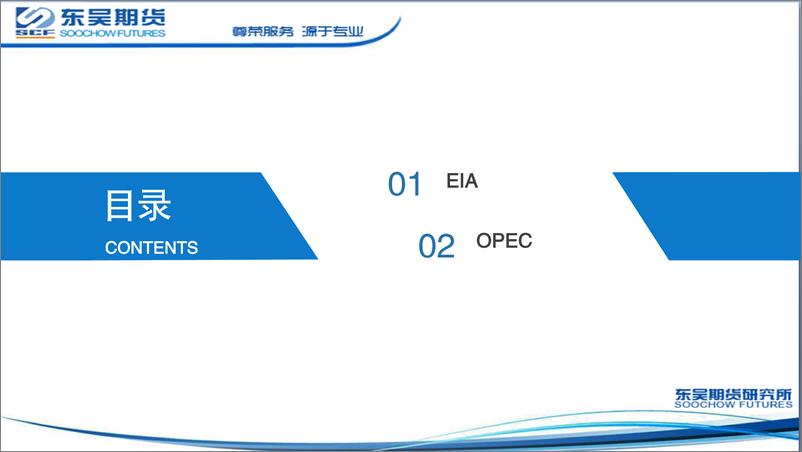 SCF 东吴期货
SOOCHOW FUTURES

尊荣服务 源于专业

目录
CONTENTS

01 EIA

02 OPEC

东吴期货研究所
SOOCHOW FUTURES